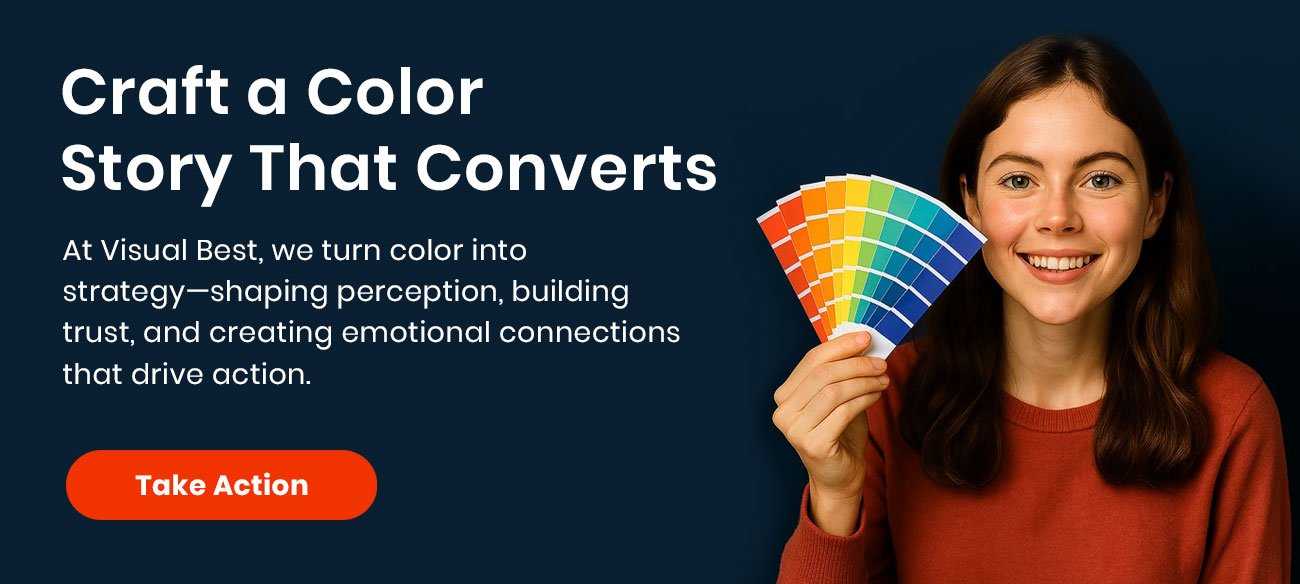 Craft a Color Story That Converts

At Visual Best, we turn color into strategy—shaping perception, building trust, and creating emotional connections that drive action.

Take Action